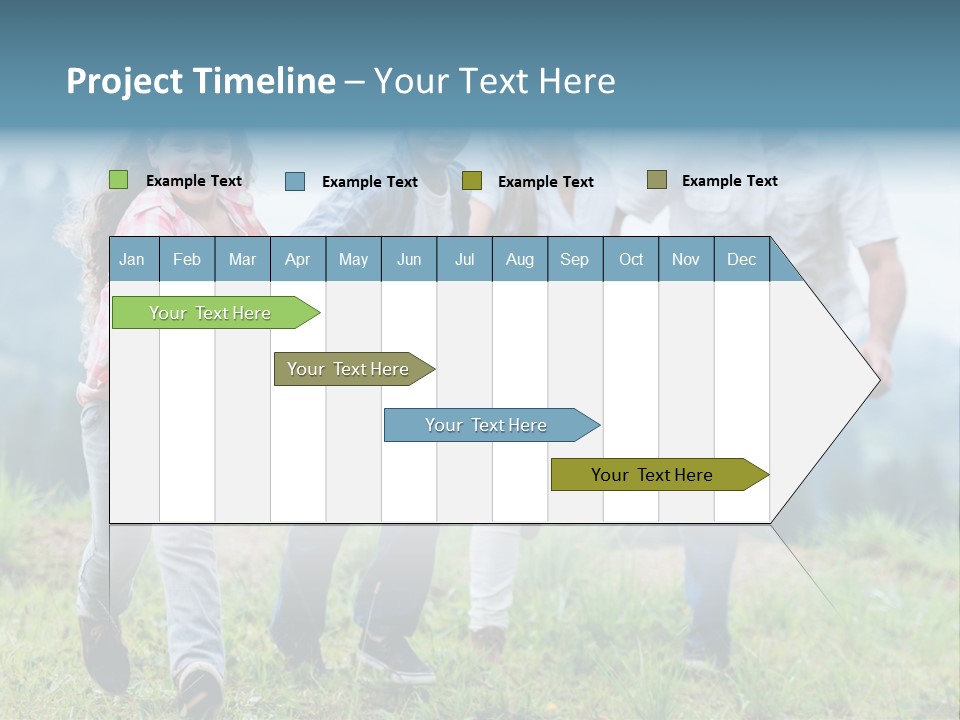 Project Timeline – Your Text Here

Example Text Example Text Example Text Example Text

| Jan | Feb | Mar | Apr | May | Jun | Jul | Aug | Sep | Oct | Nov | Dec |
|---|---|---|---|---|---|---|---|---|---|---|---|

Your Text Here

Your Text Here

Your Text Here

Your Text Here